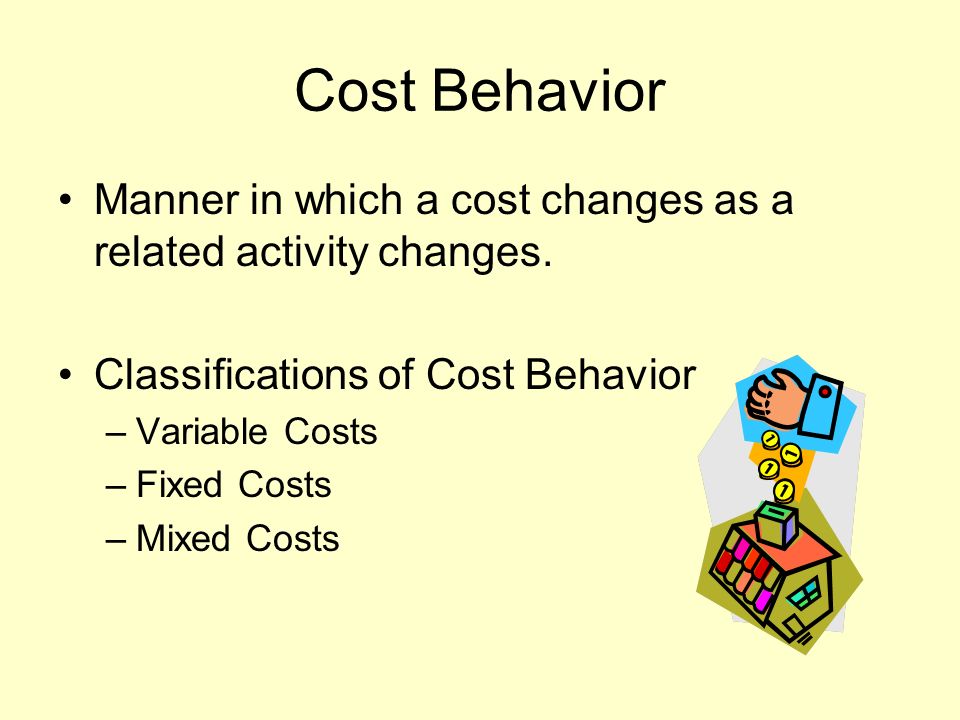 Cost Behavior

• Manner in which a cost changes as a related activity changes.

• Classifications of Cost Behavior
– Variable Costs
– Fixed Costs
– Mixed Costs